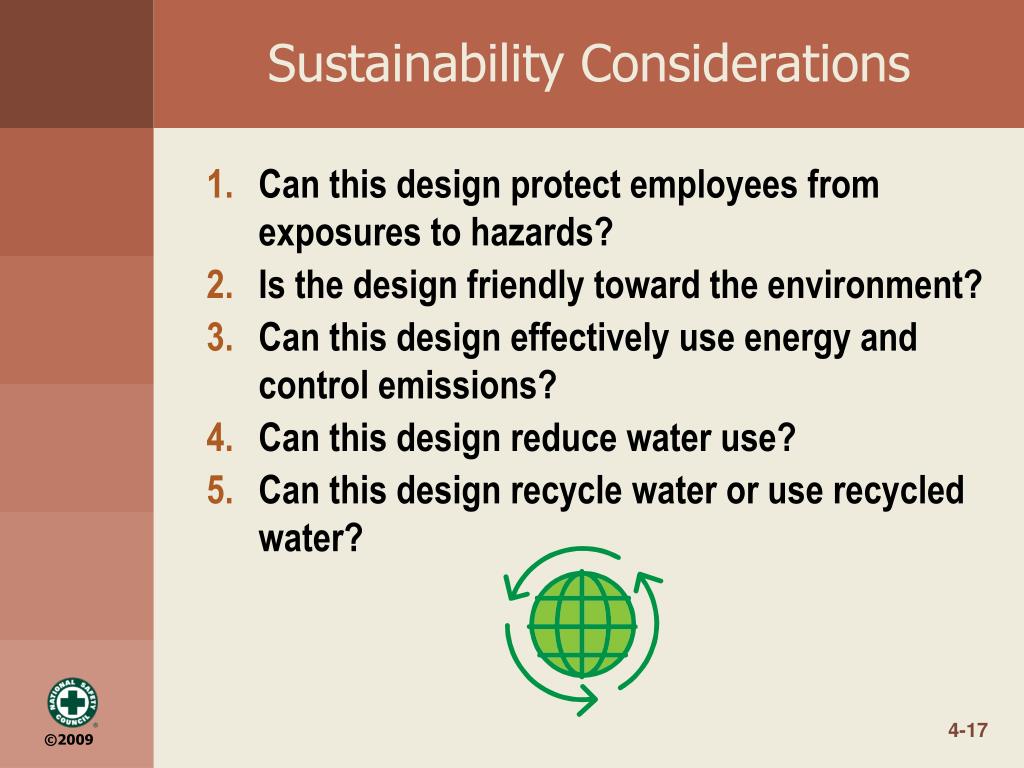 Sustainability Considerations

1. Can this design protect employees from exposures to hazards?
2. Is the design friendly toward the environment?
3. Can this design effectively use energy and control emissions?
4. Can this design reduce water use?
5. Can this design recycle water or use recycled water?

NATIONAL SAFETY COUNCIL

©2009

4-17